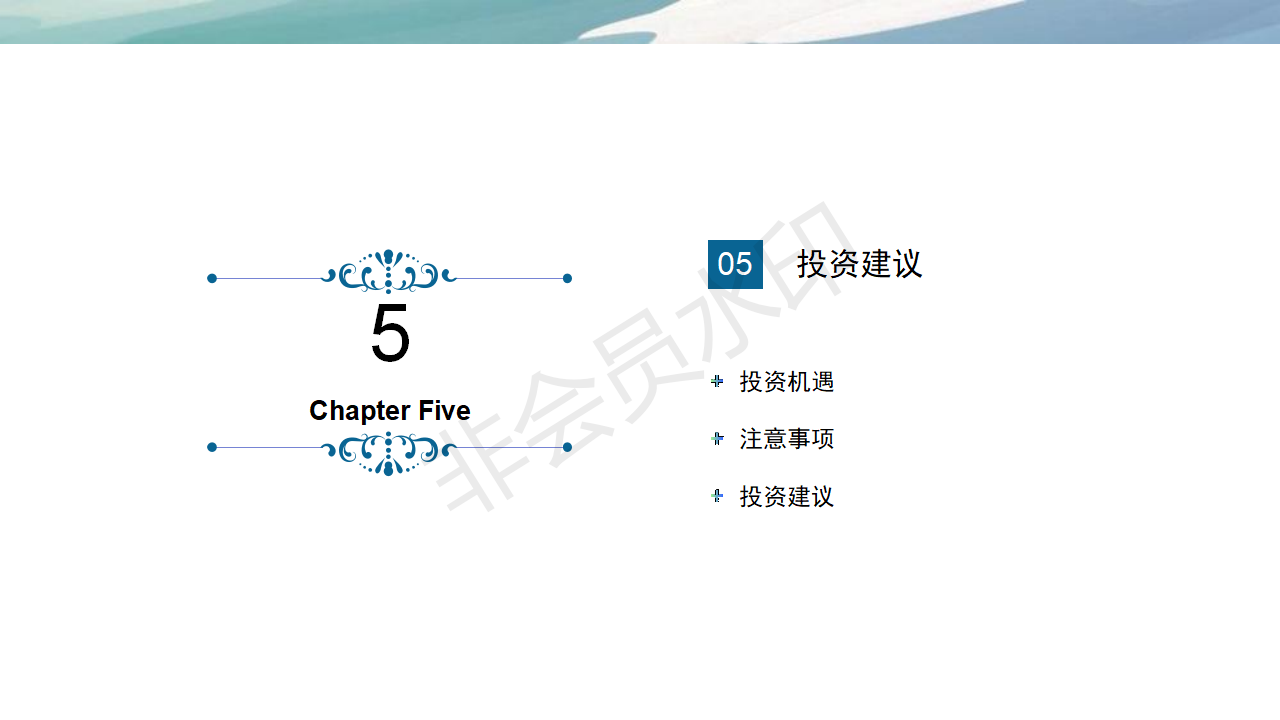 5

Chapter Five

05 投资建议

投资机遇

注意事项

投资建议

非会员水印